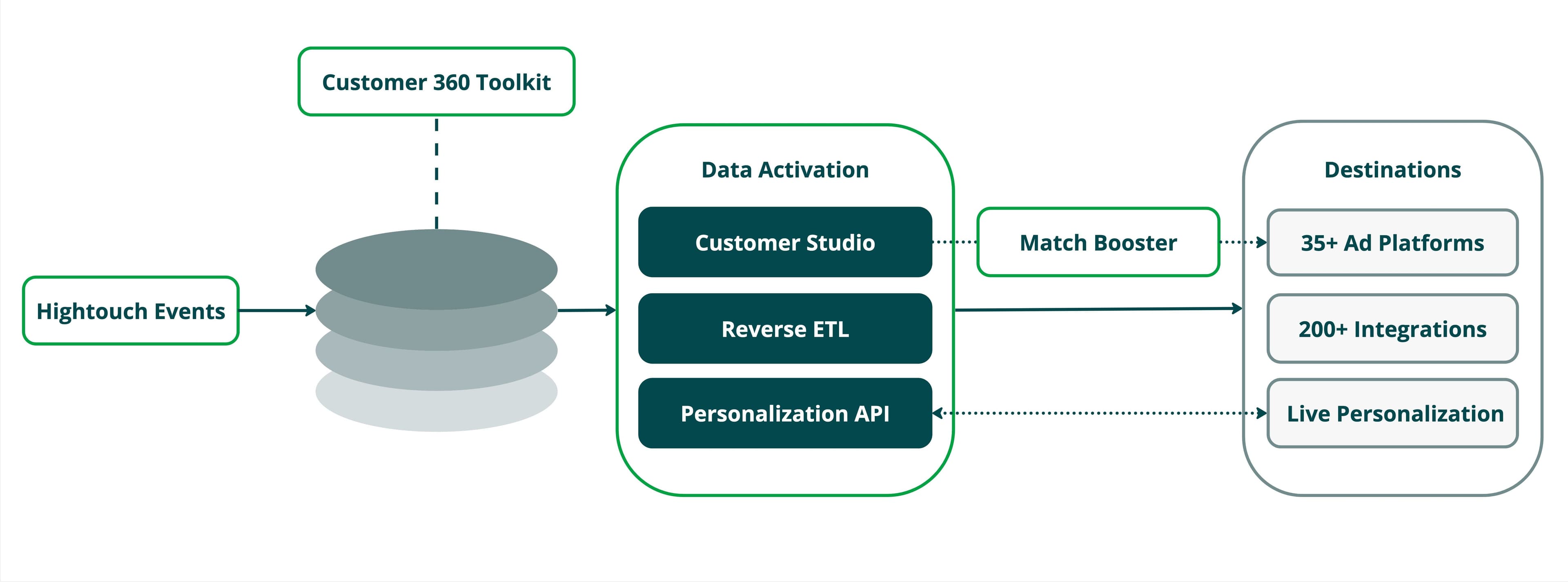 Customer 360 Toolkit

Hightouch Events

Data Activation

Customer Studio

Reverse ETL

Personalization API

Match Booster

Destinations

35+ Ad Platforms

200+ Integrations

Live Personalization